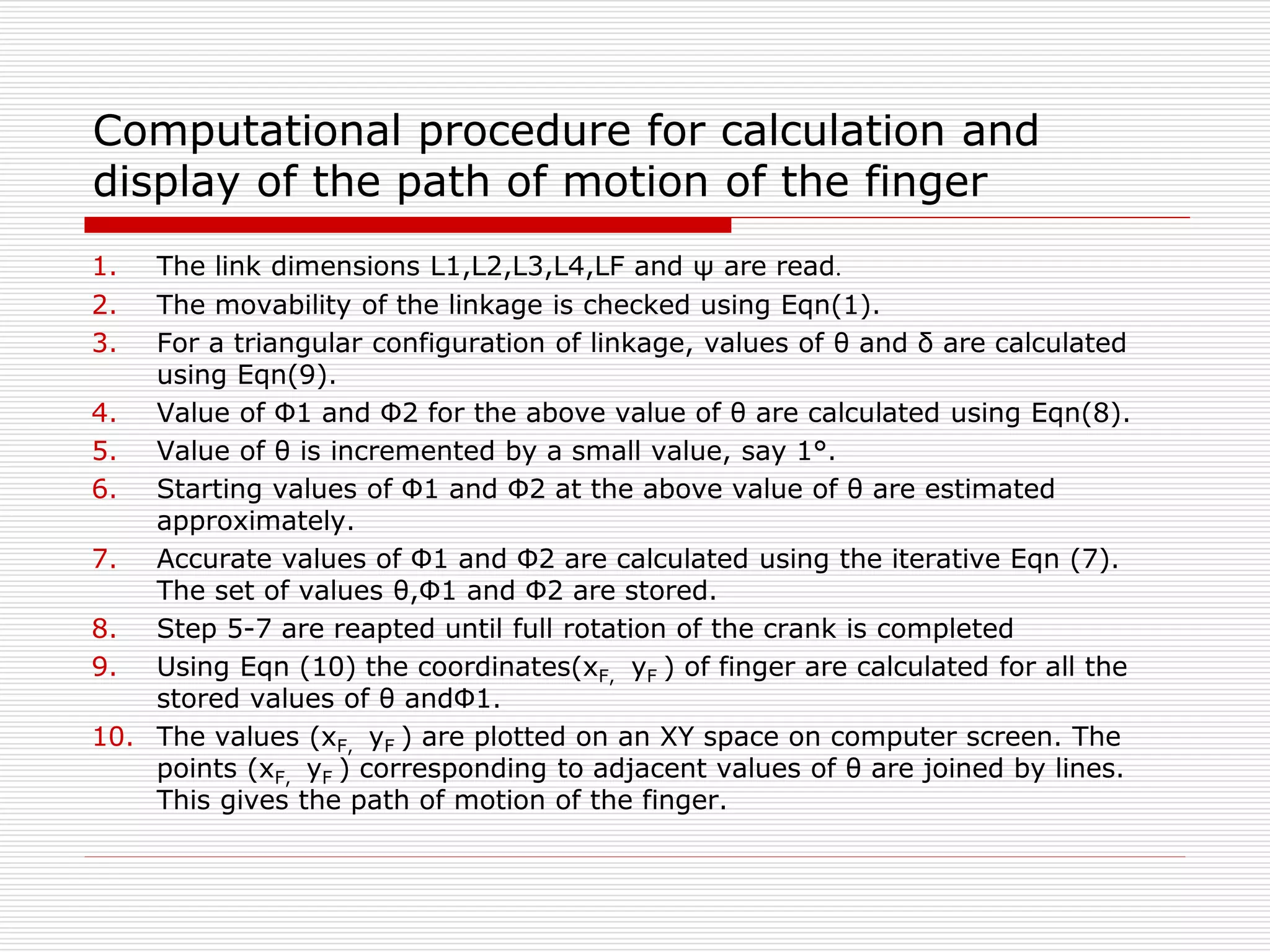 Computational procedure for calculation and display of the path of motion of the finger

1. The link dimensions L1,L2,L3,L4,LF and ψ are read.
2. The movability of the linkage is checked using Eqn(1).
3. For a triangular configuration of linkage, values of θ and δ are calculated using Eqn(9).
4. Value of Φ1 and Φ2 for the above value of θ are calculated using Eqn(8).
5. Value of θ is incremented by a small value, say 1°.
6. Starting values of Φ1 and Φ2 at the above value of θ are estimated approximately.
7. Accurate values of Φ1 and Φ2 are calculated using the iterative Eqn (7). The set of values θ,Φ1 and Φ2 are stored.
8. Step 5-7 are reapted until full rotation of the crank is completed
9. Using Eqn (10) the coordinates($x_{F,}$ $y_F$ ) of finger are calculated for all the stored values of θ andΦ1.
10. The values ($x_{F,}$ $y_F$ ) are plotted on an XY space on computer screen. The points ($x_{F,}$ $y_F$ ) corresponding to adjacent values of θ are joined by lines. This gives the path of motion of the finger.